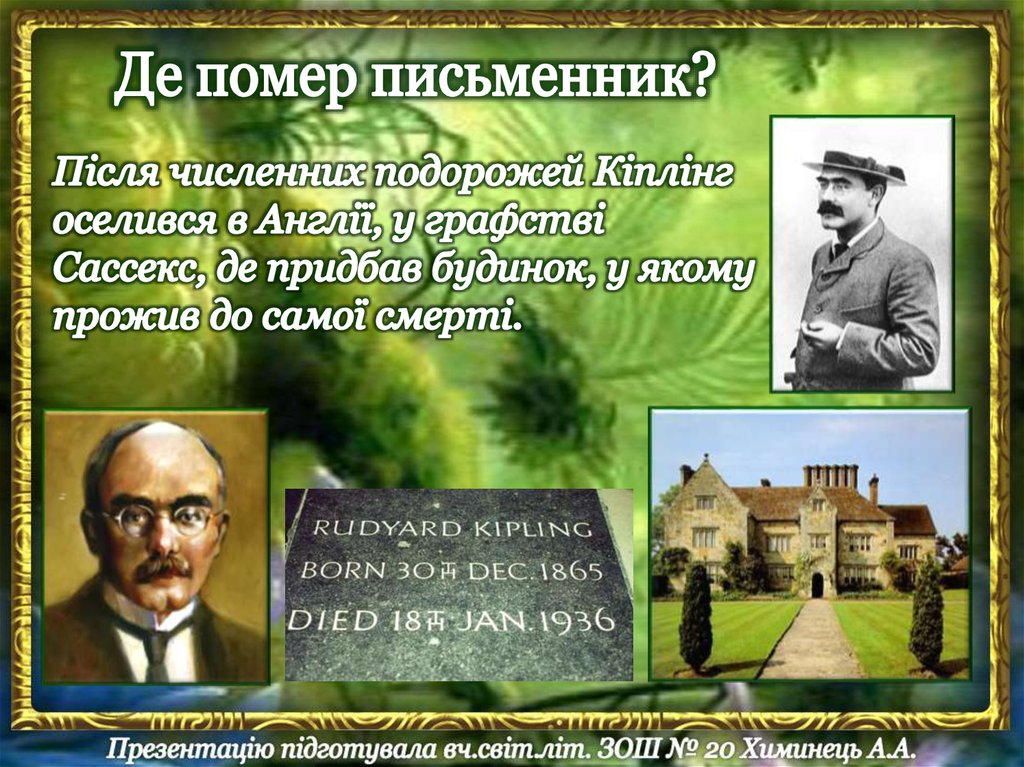 Де помер письменник?

Після численних подорожей Кіплінг оселився в Англії, у графстві Сассекс, де придбав будинок, у якому прожив до самої смерті.

RUDYARD KIPLING
BORN 30TH DEC. 1865
DIED 18TH JAN. 1936

Презентацію підготувала вч.світ.літ. ЗОШ № 20 Химинець А.А.